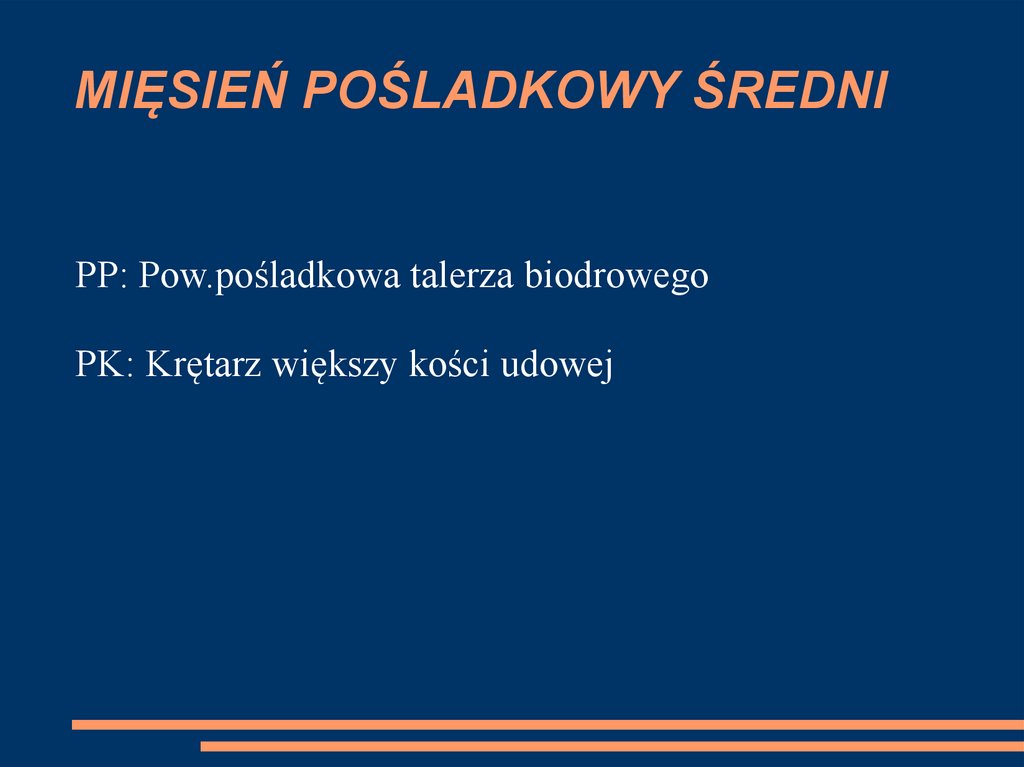 MIĘSIEŃ POŚLADKOWY ŚREDNI

PP: Pow.pośladkowa talerza biodrowego

PK: Krętarz większy kości udowej